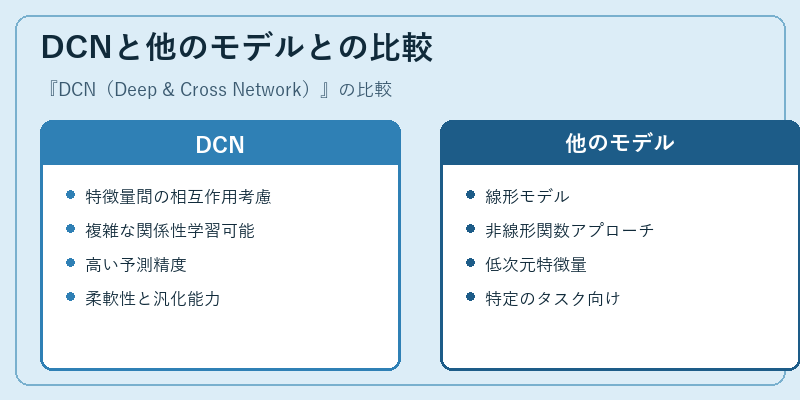 DCNと他のモデルとの比較

『DCN（Deep & Cross Network）』の比較

DCN

- 特徴量間の相互作用考慮
- 複雑な関係性学習可能
- 高い予測精度
- 柔軟性と汎化能力

他のモデル

- 線形モデル
- 非線形関数アプローチ
- 低次元特徴量
- 特定のタスク向け